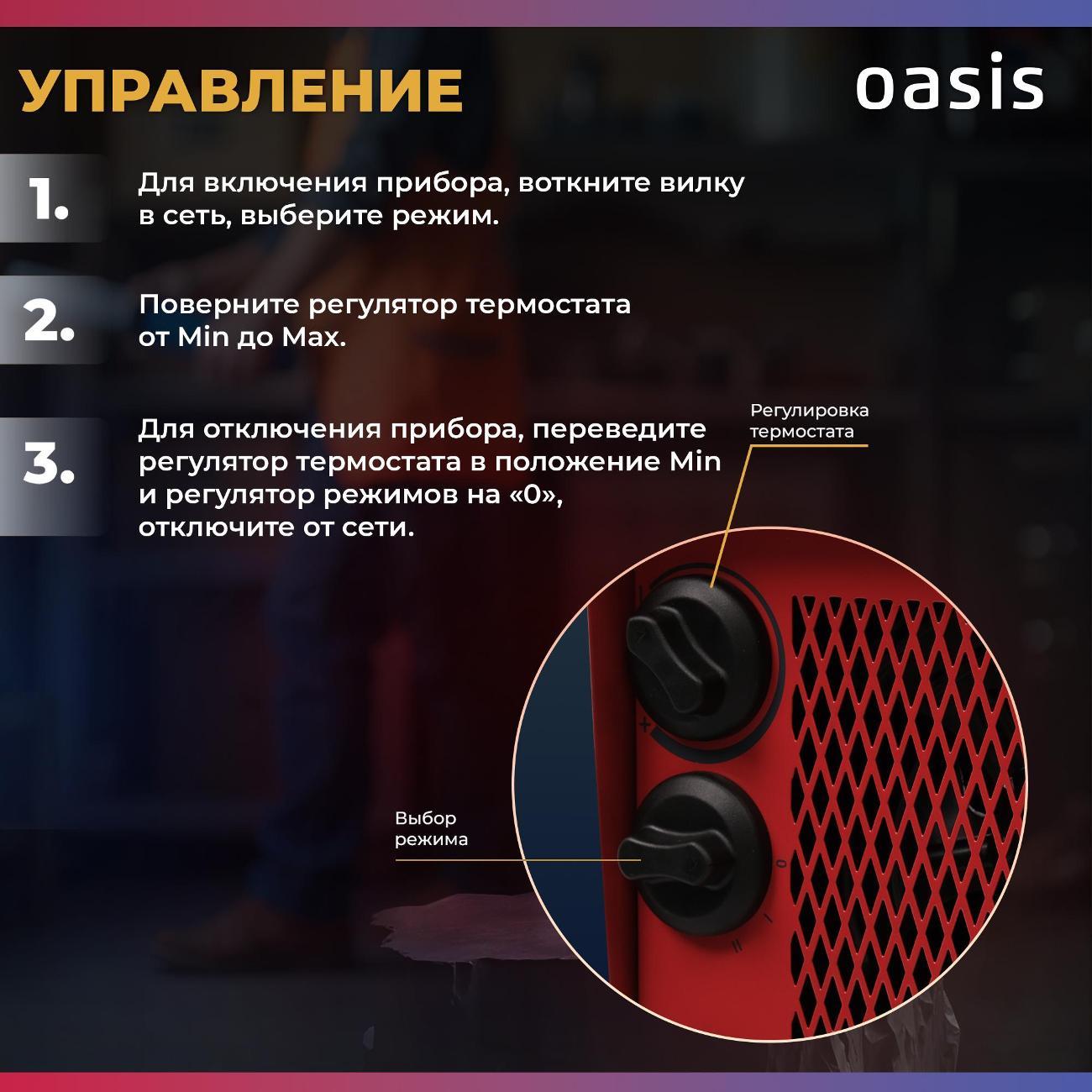 УПРАВЛЕНИЕ

oasis

1.

Для включения прибора, воткните вилку в сеть, выберите режим.

2.

Поверните регулятор термостата от Min до Max.

3.

Для отключения прибора, переведите регулятор термостата в положение Min и регулятор режимов на «0», отключите от сети.

Регулировка термостата

Выбор режима

+

0

I

II